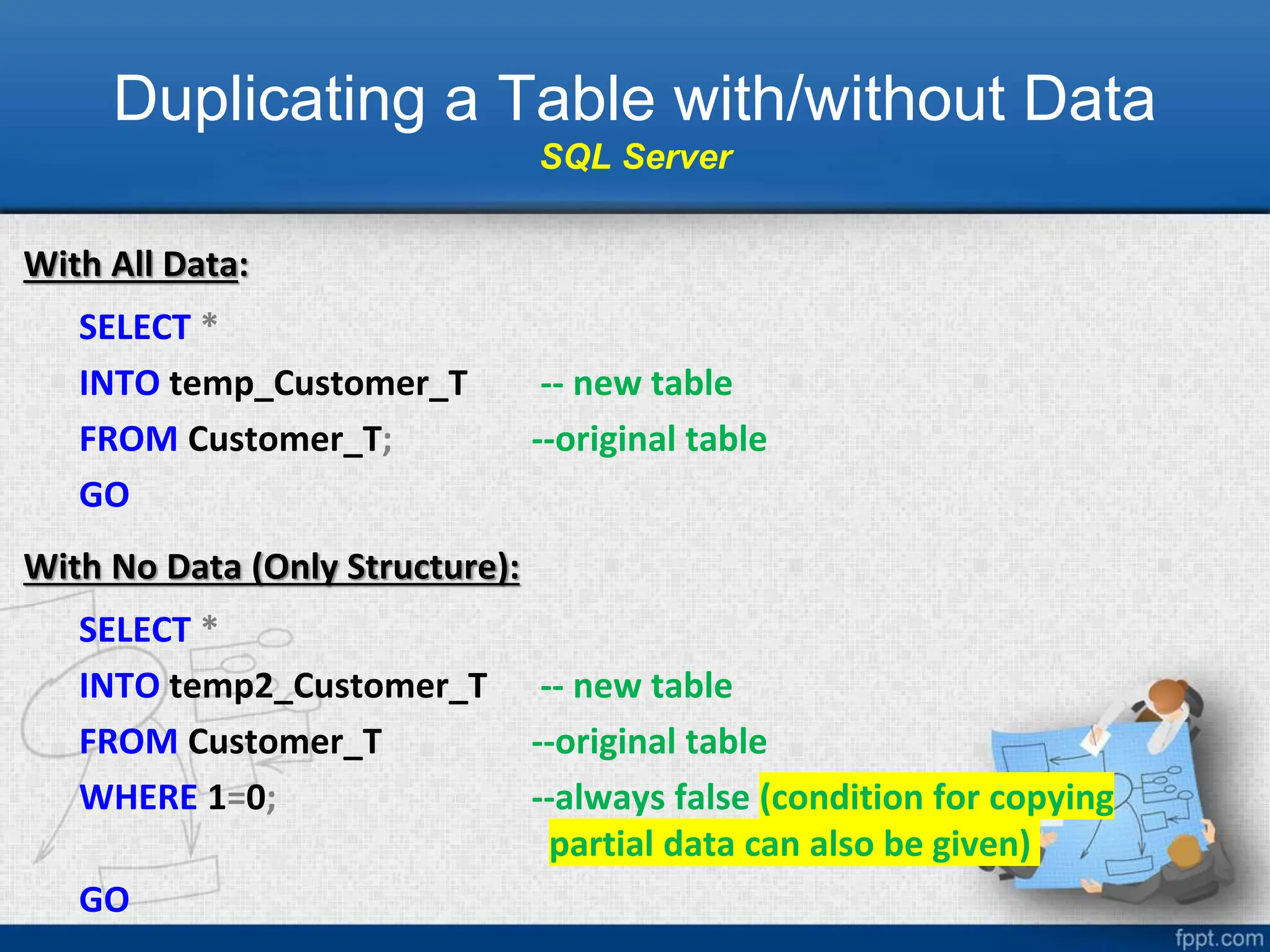 Duplicating a Table with/without Data

SQL Server

With All Data:

SELECT *
INTO temp_Customer_T -- new table
FROM Customer_T; --original table
GO

With No Data (Only Structure):

SELECT *
INTO temp2_Customer_T -- new table
FROM Customer_T --original table
WHERE 1=0; --always false (condition for copying partial data can also be given)

GO

fppt.com